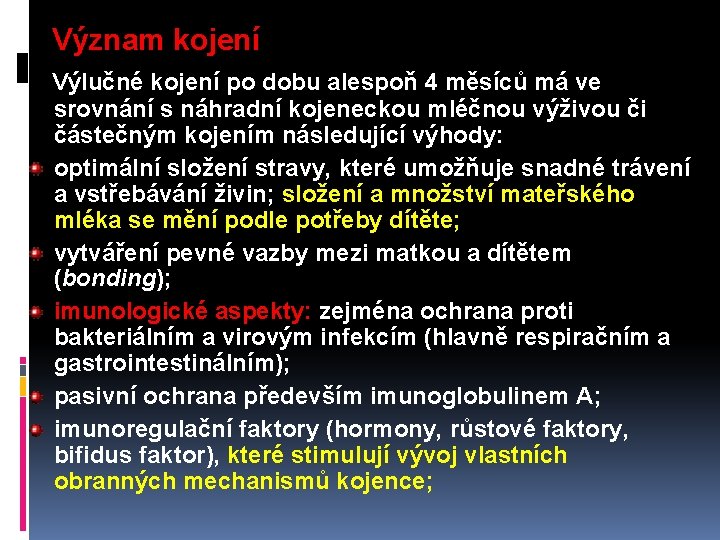 Význam kojení

Výlučné kojení po dobu alespoň 4 měsíců má ve srovnání s náhradní kojeneckou mléčnou výživou či částečným kojením následující výhody:

optimální složení stravy, které umožňuje snadné trávení a vstřebávání živin; složení a množství mateřského mléka se mění podle potřeby dítěte;

vytváření pevné vazby mezi matkou a dítětem (bonding);

imunologické aspekty: zejména ochrana proti bakteriálním a virovým infekcím (hlavně respiračním a gastrointestinálním);

pasivní ochrana především imunoglobulinem A;

imunoregulační faktory (hormony, růstové faktory, bifidus faktor), které stimulují vývoj vlastních obranných mechanismů kojence;